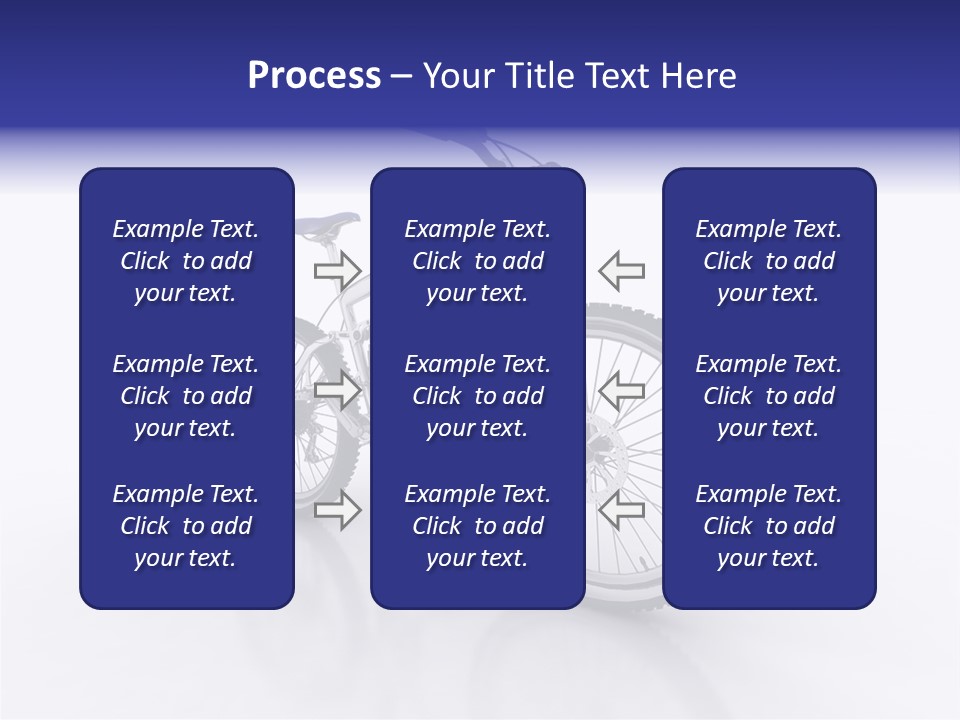 Process – Your Title Text Here

Example Text. Click to add your text.

Example Text. Click to add your text.

Example Text. Click to add your text.

Example Text. Click to add your text.

Example Text. Click to add your text.

Example Text. Click to add your text.

Example Text. Click to add your text.

Example Text. Click to add your text.

Example Text. Click to add your text.